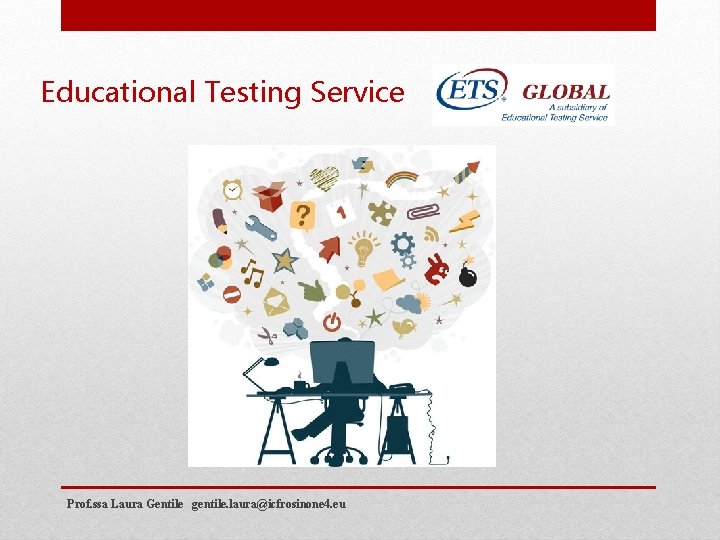 Educational Testing Service

ETS GLOBAL
A subsidiary of Educational Testing Service

?
1

Prof.ssa Laura Gentile gentile.laura@icfrosinone4.eu